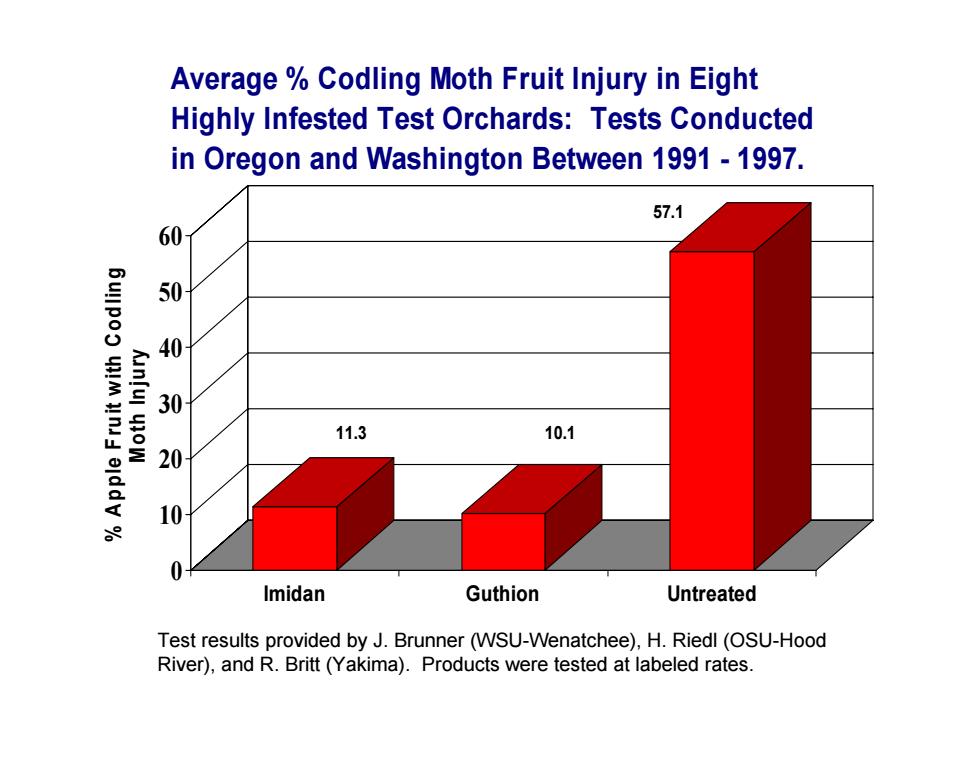 Average % Codling Moth Fruit Injury in Eight Highly Infested Test Orchards:  Tests Conducted in Oregon and Washington Between 1991 - 1997.

% Apple Fruit with Codling Moth Injury

60
50
40
30
20
10
0

11.3
10.1
57.1

Imidan
Guthion
Untreated

Test results provided by J. Brunner (WSU-Wenatchee), H. Riedl (OSU-Hood River), and R. Britt (Yakima).  Products were tested at labeled rates.